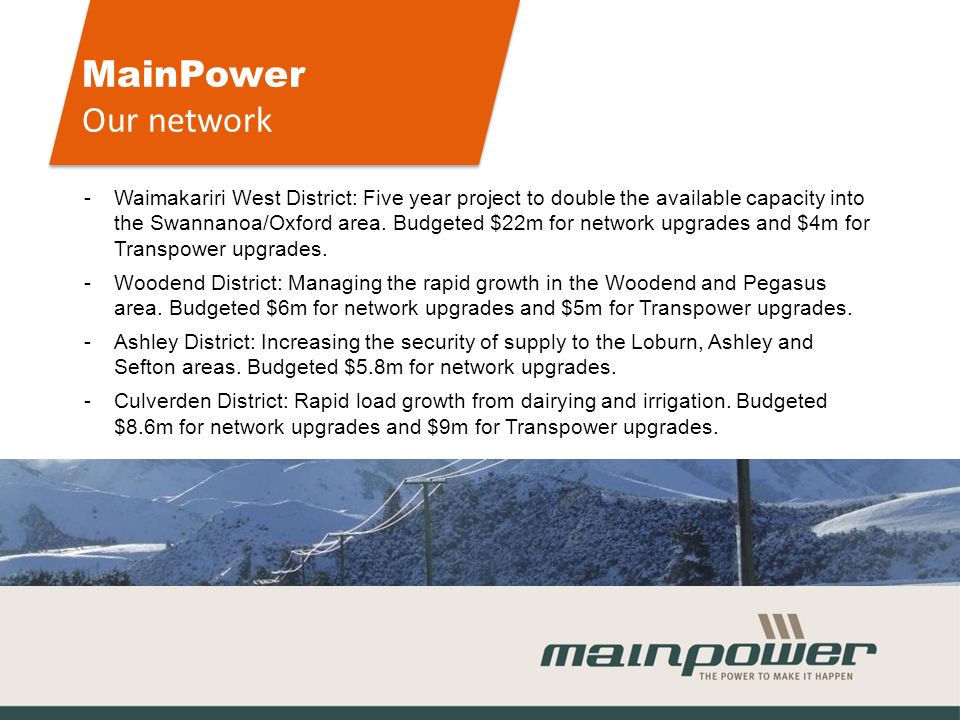 MainPower
Our network

- Waimakariri West District: Five year project to double the available capacity into the Swannanoa/Oxford area. Budgeted \$22m for network upgrades and \$4m for Transpower upgrades.

- Woodend District: Managing the rapid growth in the Woodend and Pegasus area. Budgeted \$6m for network upgrades and \$5m for Transpower upgrades.

- Ashley District: Increasing the security of supply to the Loburn, Ashley and Sefton areas. Budgeted \$5.8m for network upgrades.

- Culverden District: Rapid load growth from dairying and irrigation. Budgeted \$8.6m for network upgrades and \$9m for Transpower upgrades.

mainpower
THE POWER TO MAKE IT HAPPEN